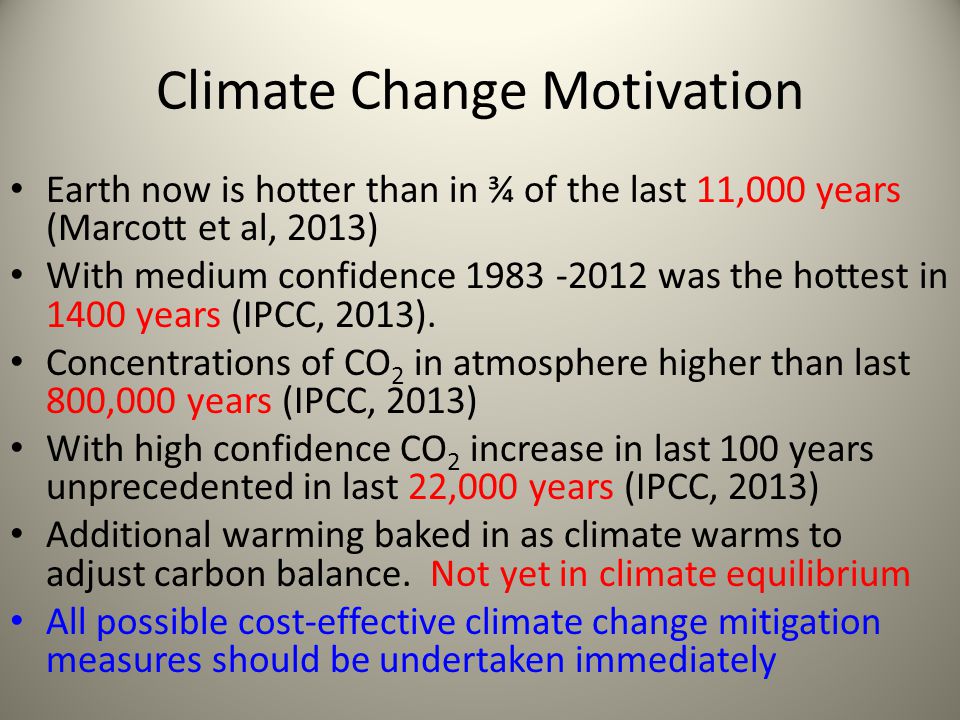 Climate Change Motivation

• Earth now is hotter than in ¾ of the last 11,000 years (Marcott et al, 2013)
• With medium confidence 1983 -2012 was the hottest in 1400 years (IPCC, 2013).
• Concentrations of $CO_2$ in atmosphere higher than last 800,000 years (IPCC, 2013)
• With high confidence $CO_2$ increase in last 100 years unprecedented in last 22,000 years (IPCC, 2013)
• Additional warming baked in as climate warms to adjust carbon balance. Not yet in climate equilibrium
• All possible cost-effective climate change mitigation measures should be undertaken immediately